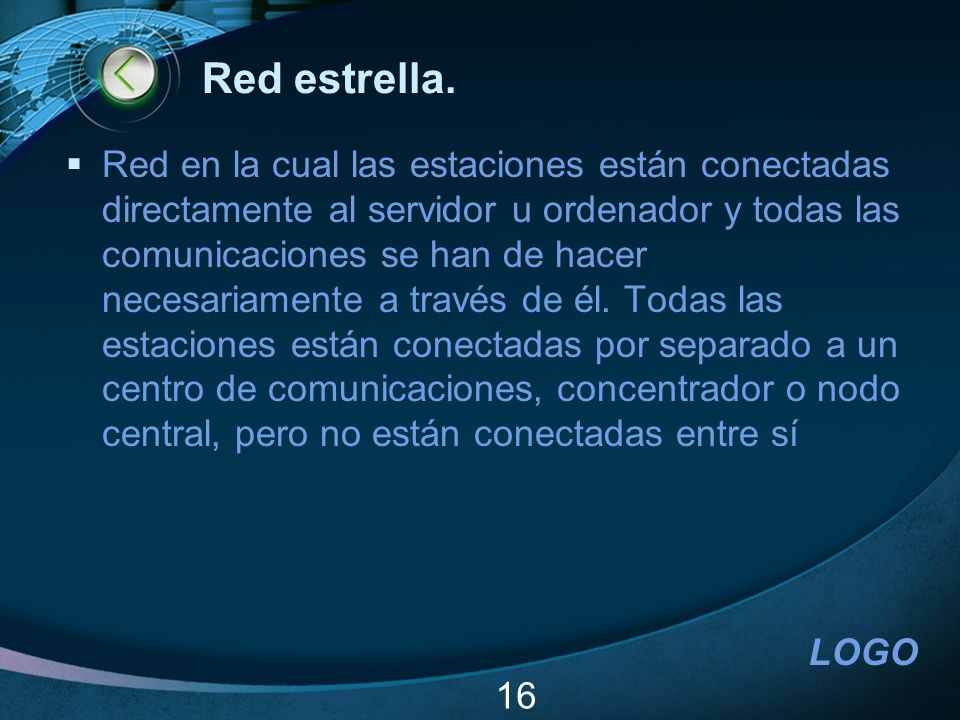 Red estrella.

▪ Red en la cual las estaciones están conectadas directamente al servidor u ordenador y todas las comunicaciones se han de hacer necesariamente a través de él. Todas las estaciones están conectadas por separado a un centro de comunicaciones, concentrador o nodo central, pero no están conectadas entre sí

LOGO

16